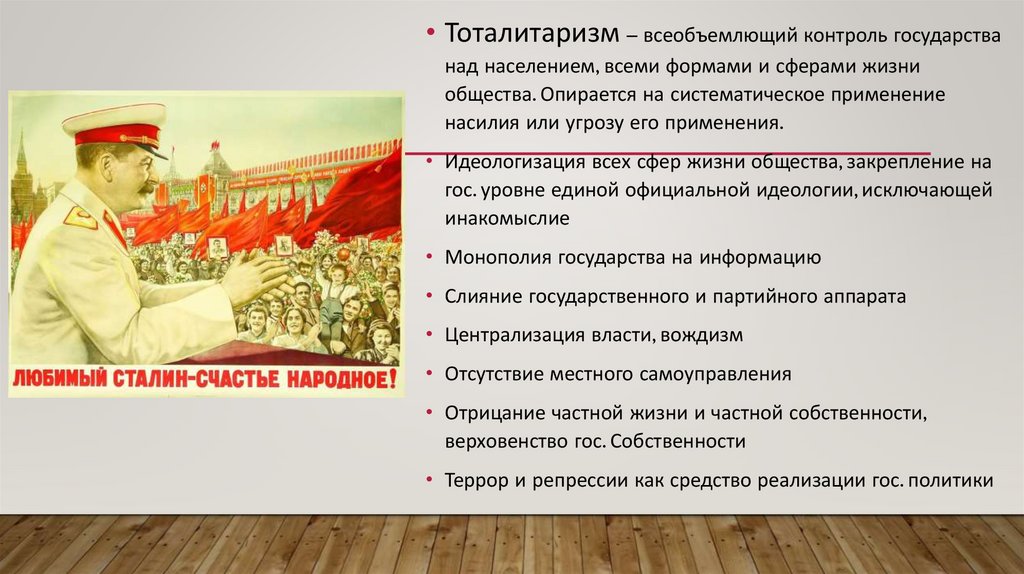 ЛЮБИМЫЙ СТАЛИН-СЧАСТЬЕ НАРОДНОЕ!

• Тоталитаризм – всеобъемлющий контроль государства над населением, всеми формами и сферами жизни общества. Опирается на систематическое применение насилия или угрозу его применения.

• Идеологизация всех сфер жизни общества, закрепление на гос. уровне единой официальной идеологии, исключающей инакомыслие

• Монополия государства на информацию

• Слияние государственного и партийного аппарата

• Централизация власти, вождизм

• Отсутствие местного самоуправления

• Отрицание частной жизни и частной собственности, верховенство гос. Собственности

• Террор и репрессии как средство реализации гос. политики